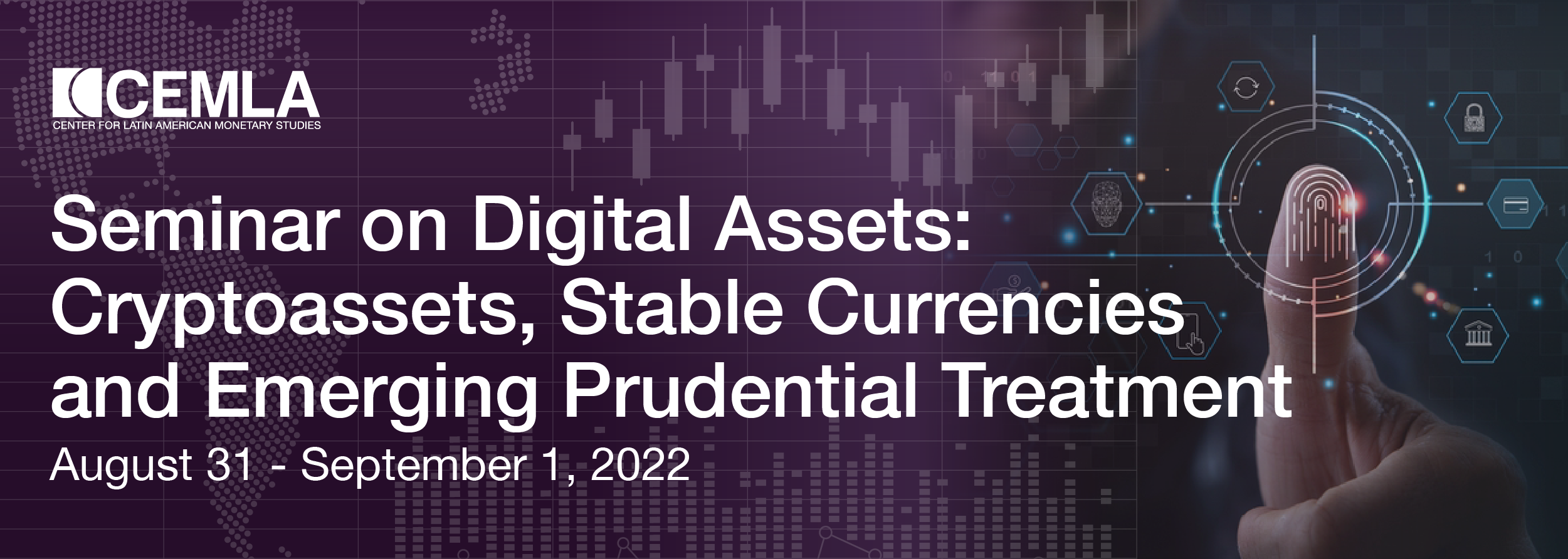 CEMLA
CENTER FOR LATIN AMERICAN MONETARY STUDIES

Seminar on Digital Assets: Cryptoassets, Stable Currencies and Emerging Prudential Treatment

August 31 - September 1, 2022